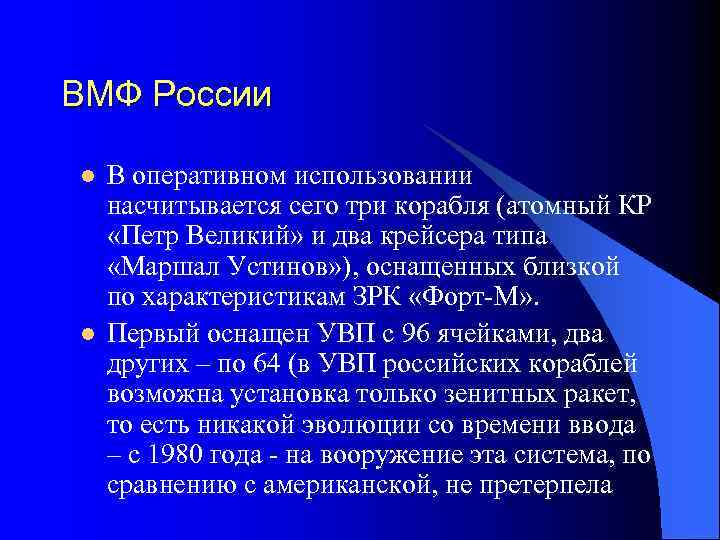 ВМФ России

В оперативном использовании насчитывается сего три корабля (атомный КР «Петр Великий» и два крейсера типа «Маршал Устинов»), оснащенных близкой по характеристикам ЗРК «Форт-М».

Первый оснащен УВП с 96 ячейками, два других – по 64 (в УВП российских кораблей возможна установка только зенитных ракет, то есть никакой эволюции со времени ввода – с 1980 года - на вооружение эта система, по сравнению с американской, не претерпела